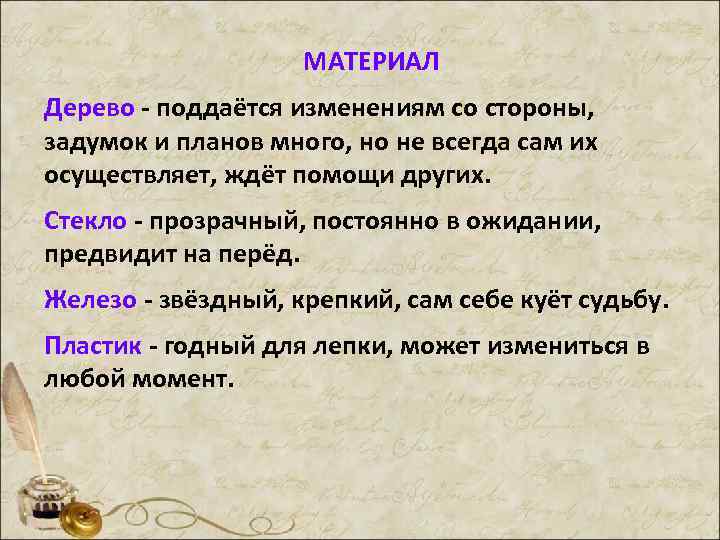 МАТЕРИАЛ

Дерево - поддаётся изменениям со стороны, задумок и планов много, но не всегда сам их осуществляет, ждёт помощи других.

Стекло - прозрачный, постоянно в ожидании, предвидит на перёд.

Железо - звёздный, крепкий, сам себе куёт судьбу.

Пластик - годный для лепки, может измениться в любой момент.